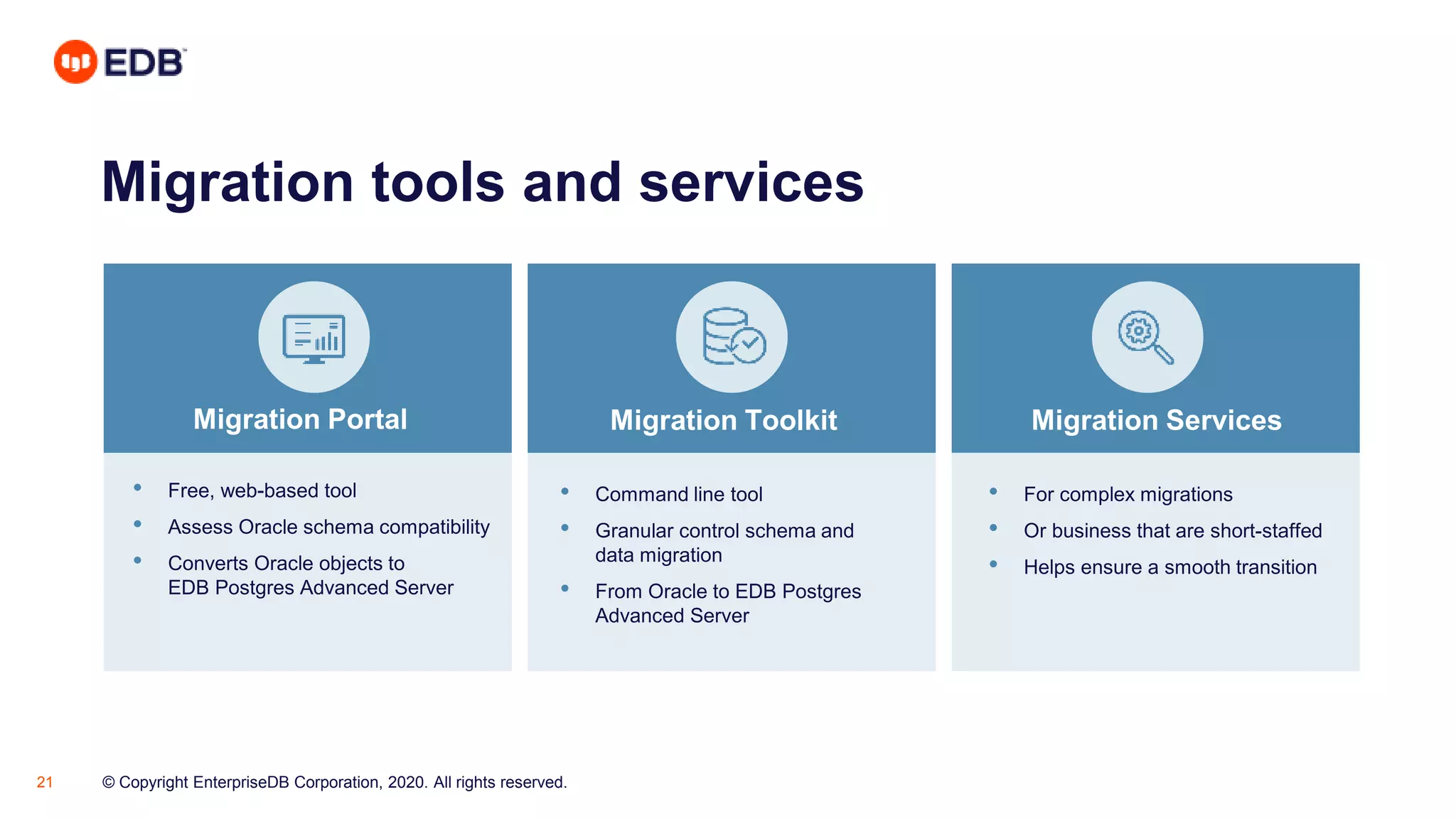 EDB

Migration tools and services

Migration Portal

- Free, web-based tool
- Assess Oracle schema compatibility
- Converts Oracle objects to EDB Postgres Advanced Server

Migration Toolkit

- Command line tool
- Granular control schema and data migration
- From Oracle to EDB Postgres Advanced Server

Migration Services

- For complex migrations
- Or business that are short-staffed
- Helps ensure a smooth transition

21 © Copyright EnterpriseDB Corporation, 2020. All rights reserved.